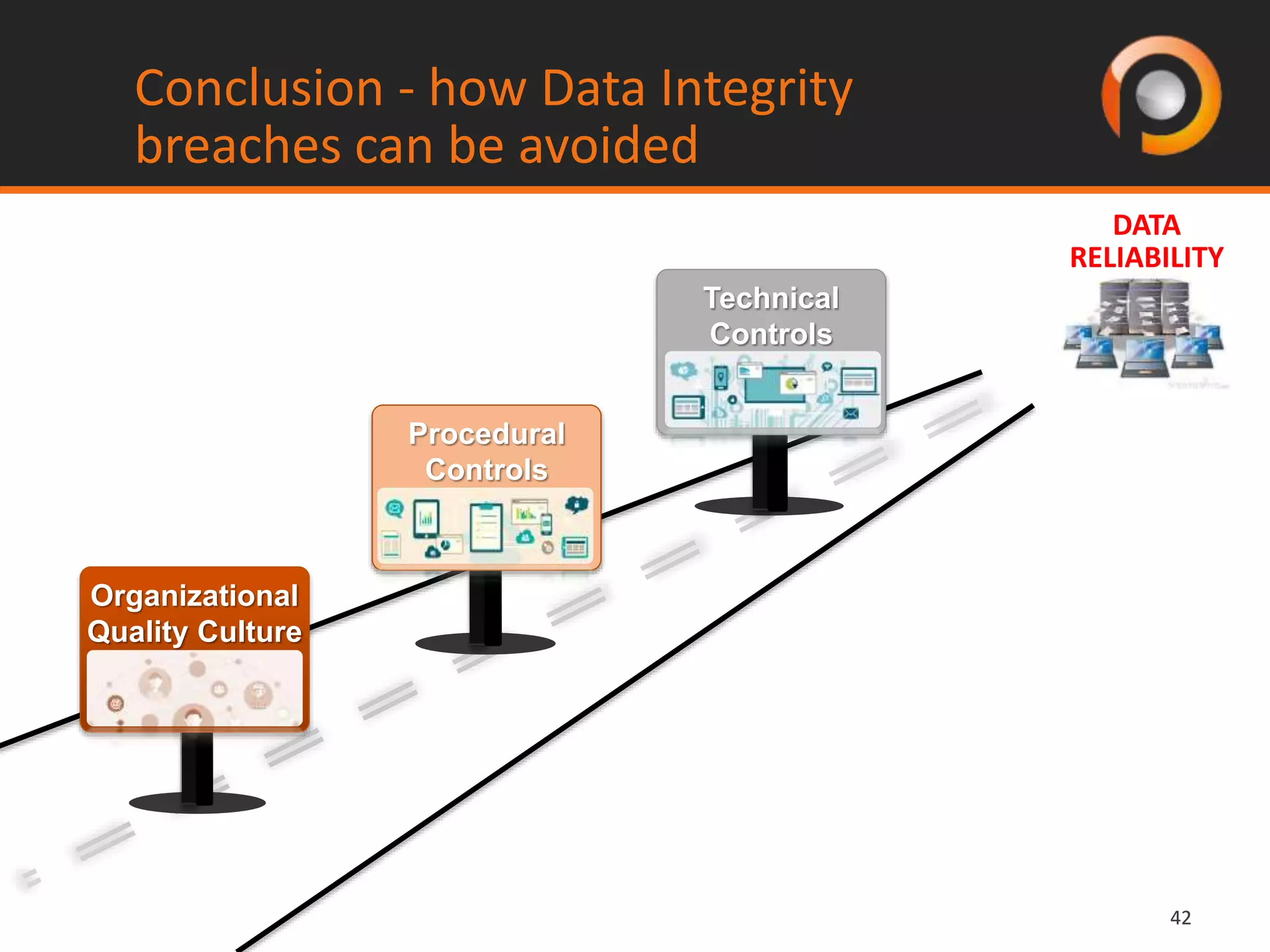 Conclusion - how Data Integrity breaches can be avoided

DATA RELIABILITY

Technical Controls

Procedural Controls

Organizational Quality Culture

42